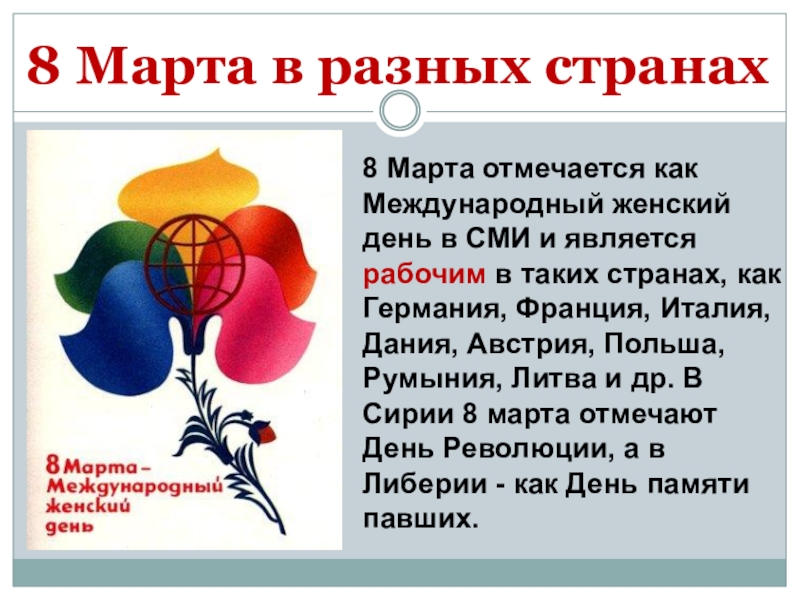 8 Марта в разных странах

8 Марта –
Международный
женский
день

8 Марта отмечается как Международный женский день в СМИ и является рабочим в таких странах, как Германия, Франция, Италия, Дания, Австрия, Польша, Румыния, Литва и др. В Сирии 8 марта отмечают День Революции, а в Либерии - как День памяти павших.